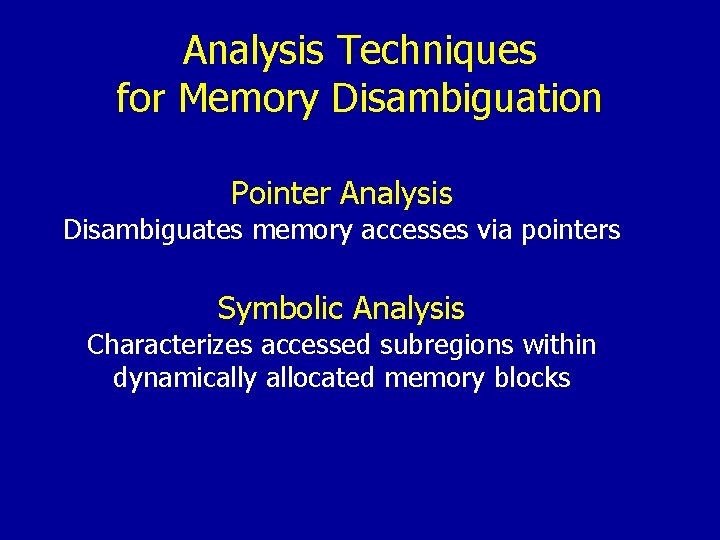 Analysis Techniques
for Memory Disambiguation

Pointer Analysis
Disambiguates memory accesses via pointers

Symbolic Analysis
Characterizes accessed subregions within dynamically allocated memory blocks